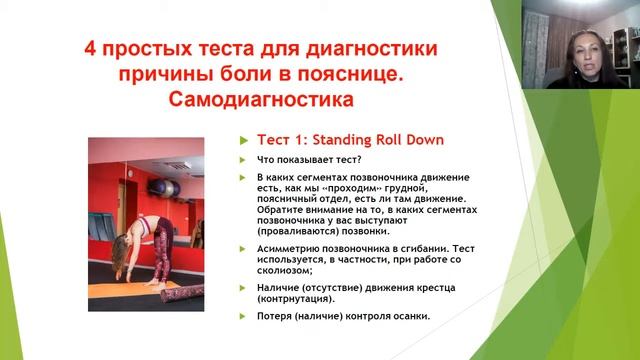 4 простых теста для диагностики причины боли в пояснице. Самодиагностика

Тест 1: Standing Roll Down

Что показывает тест?

В каких сегментах позвоночника движение есть, как мы «проходим» грудной, поясничный отдел, есть ли там движение. Обратите внимание на то, в каких сегментах позвоночника у вас выступают (проваливаются) позвонки.

Асимметрию позвоночника в сгибании. Тест используется, в частности, при работе со сколиозом;

Наличие (отсутствие) движения крестца (контрнутация).

Потеря (наличие) контроля осанки.